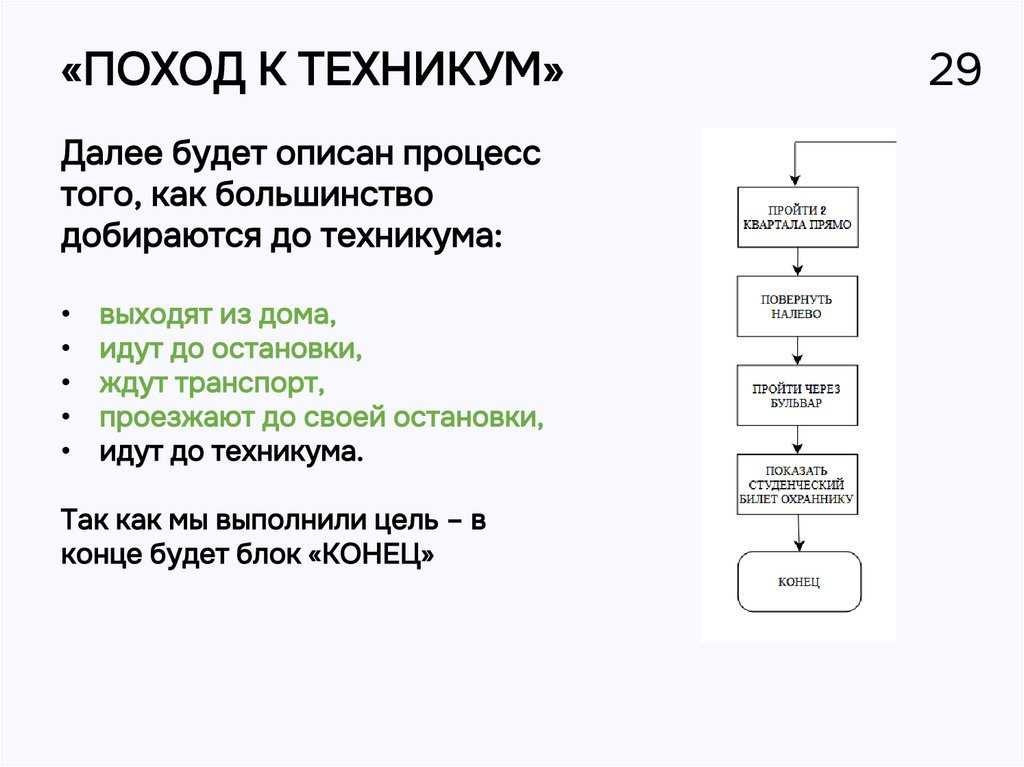 «ПОХОД К ТЕХНИКУМ»

29

Далее будет описан процесс того, как большинство добираются до техникума:

• выходят из дома,
• идут до остановки,
• ждут транспорт,
• проезжают до своей остановки,
• идут до техникума.

Так как мы выполнили цель – в конце будет блок «КОНЕЦ»

ПРОЙТИ 2 КВАРТАЛА ПРЯМО

ПОВЕРНУТЬ НАЛЕВО

ПРОЙТИ ЧЕРЕЗ БУЛЬВАР

ПОКАЗАТЬ СТУДЕНЧЕСКИЙ БИЛЕТ ОХРАННИКУ

КОНЕЦ